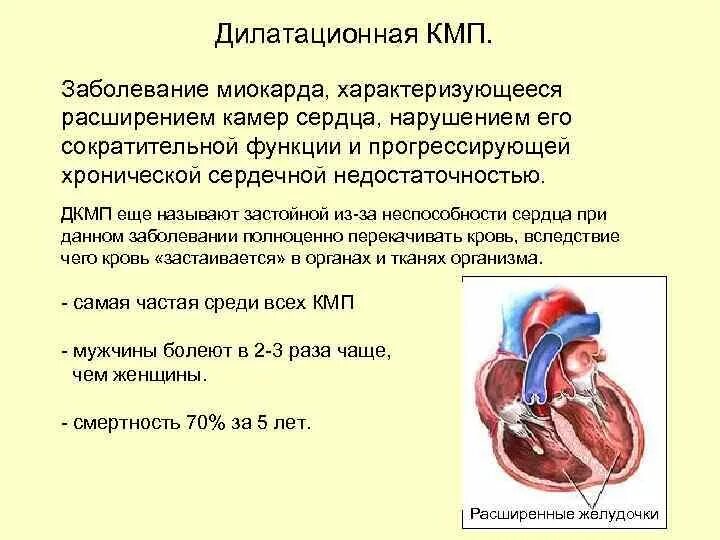 Дилатационная КМП.

Заболевание миокарда, характеризующееся расширением камер сердца, нарушением его сократительной функции и прогрессирующей хронической сердечной недостаточностью.

ДКМП еще называют застойной из-за неспособности сердца при данном заболевании полноценно перекачивать кровь, вследствие чего кровь «застаивается» в органах и тканях организма.

- самая частая среди всех КМП

- мужчины болеют в 2-3 раза чаще, чем женщины.

- смертность 70% за 5 лет.

Расширенные желудочки